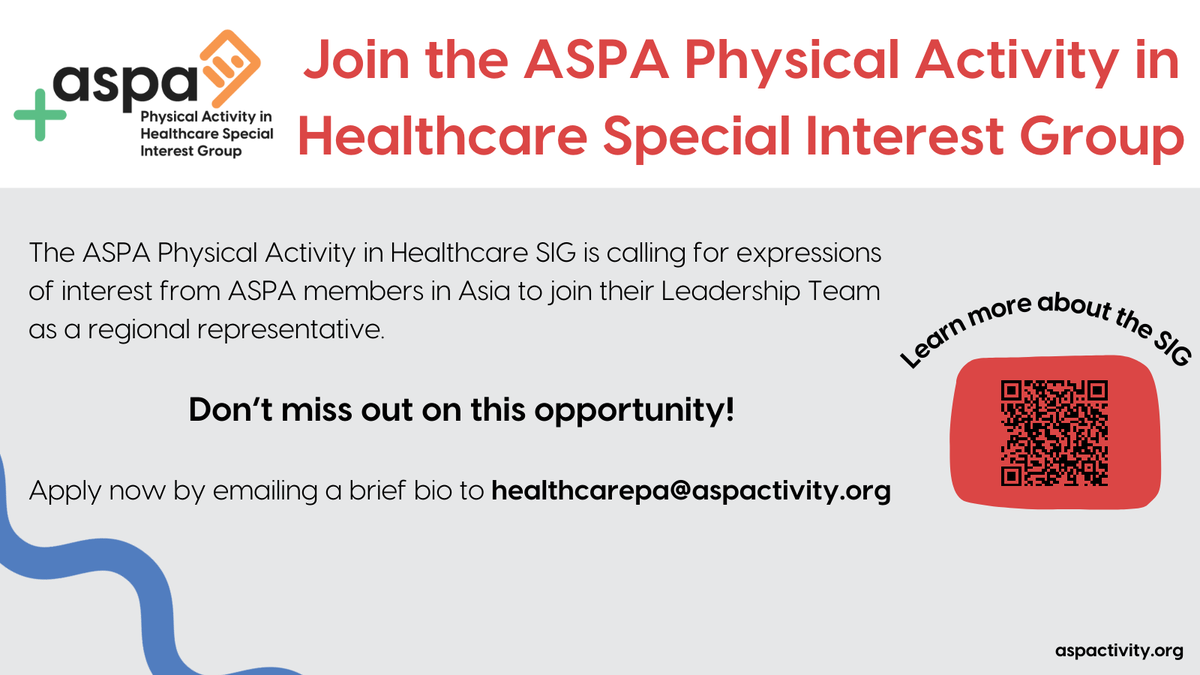 aspa
Physical Activity in Healthcare Special Interest Group

Join the ASPA Physical Activity in Healthcare Special Interest Group

The ASPA Physical Activity in Healthcare SIG is calling for expressions of interest from ASPA members in Asia to join their Leadership Team as a regional representative.

Don't miss out on this opportunity!

Apply now by emailing a brief bio to healthcarepa@aspactivity.org

Learn more about the SIG

aspactivity.org